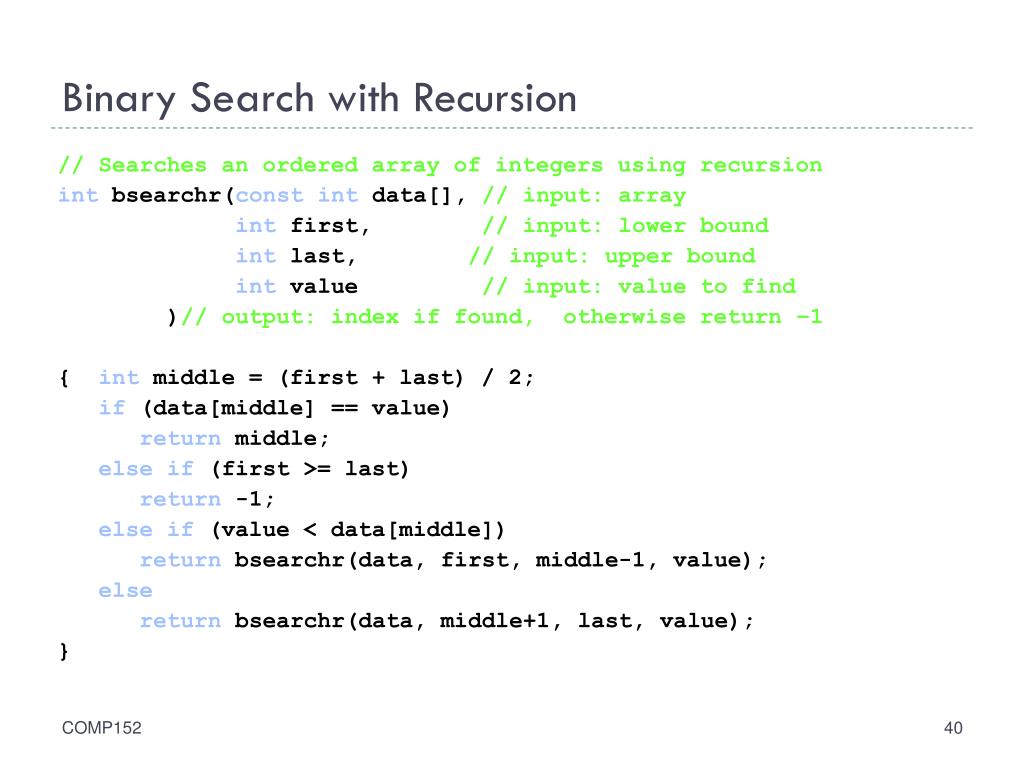 Binary Search with Recursion

// Searches an ordered array of integers using recursion
int bsearchr(const int data[], // input: array
             int first,        // input: lower bound
             int last,        // input: upper bound
             int value         // input: value to find
        )// output: index if found,  otherwise return –1

{  int middle = (first + last) / 2;
   if (data[middle] == value)
      return middle;
   else if (first >= last)
      return -1;
   else if (value < data[middle])
      return bsearchr(data, first, middle-1, value);
   else
      return bsearchr(data, middle+1, last, value);
}

COMP152

40